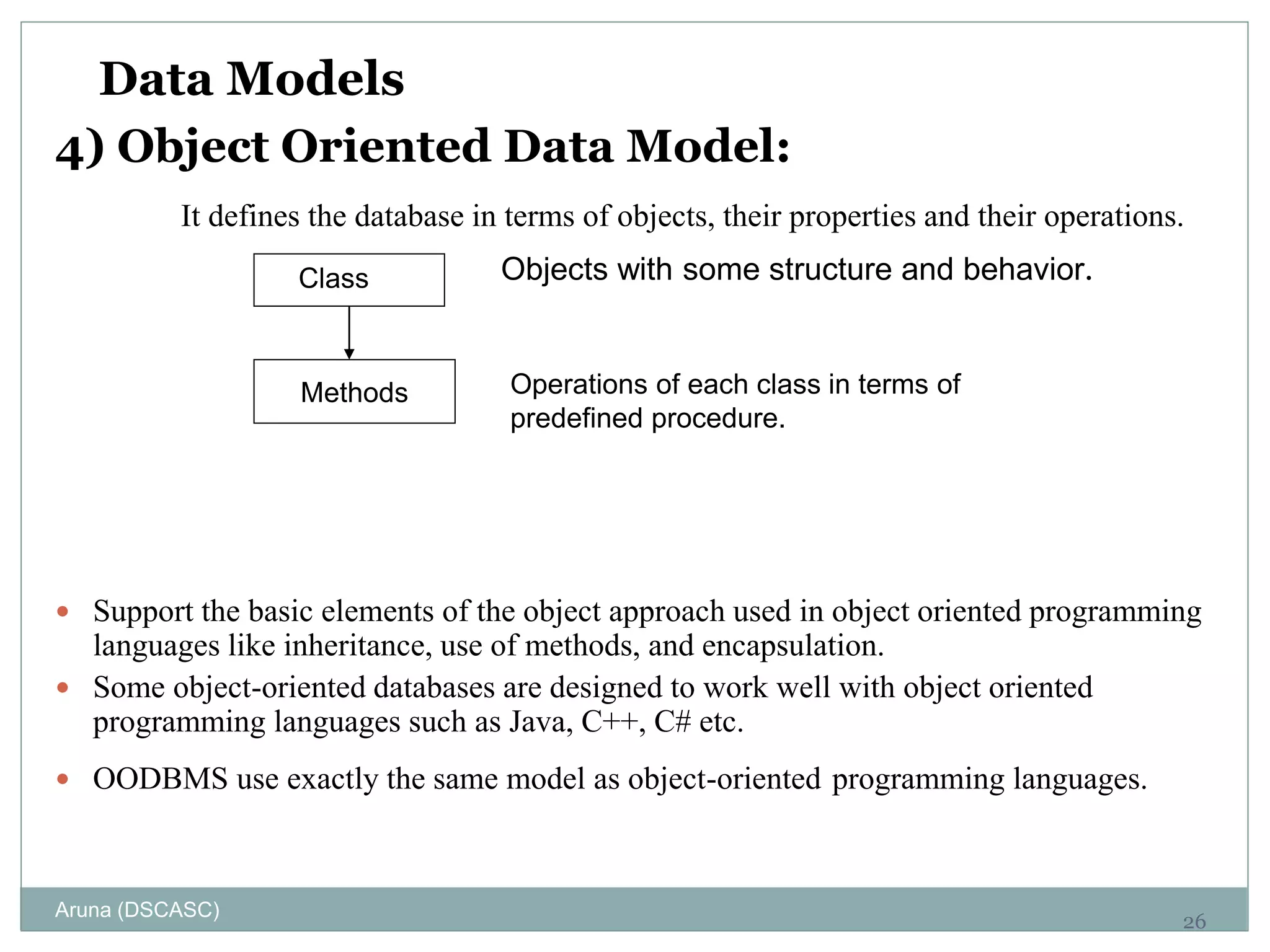 Data Models

4) Object Oriented Data Model:

It defines the database in terms of objects, their properties and their operations.

Class

Objects with some structure and behavior.

Methods

Operations of each class in terms of predefined procedure.

• Support the basic elements of the object approach used in object oriented programming languages like inheritance, use of methods, and encapsulation.
• Some object-oriented databases are designed to work well with object oriented programming languages such as Java, C++, C# etc.
• OODBMS use exactly the same model as object-oriented programming languages.

Aruna (DSCASC)

26